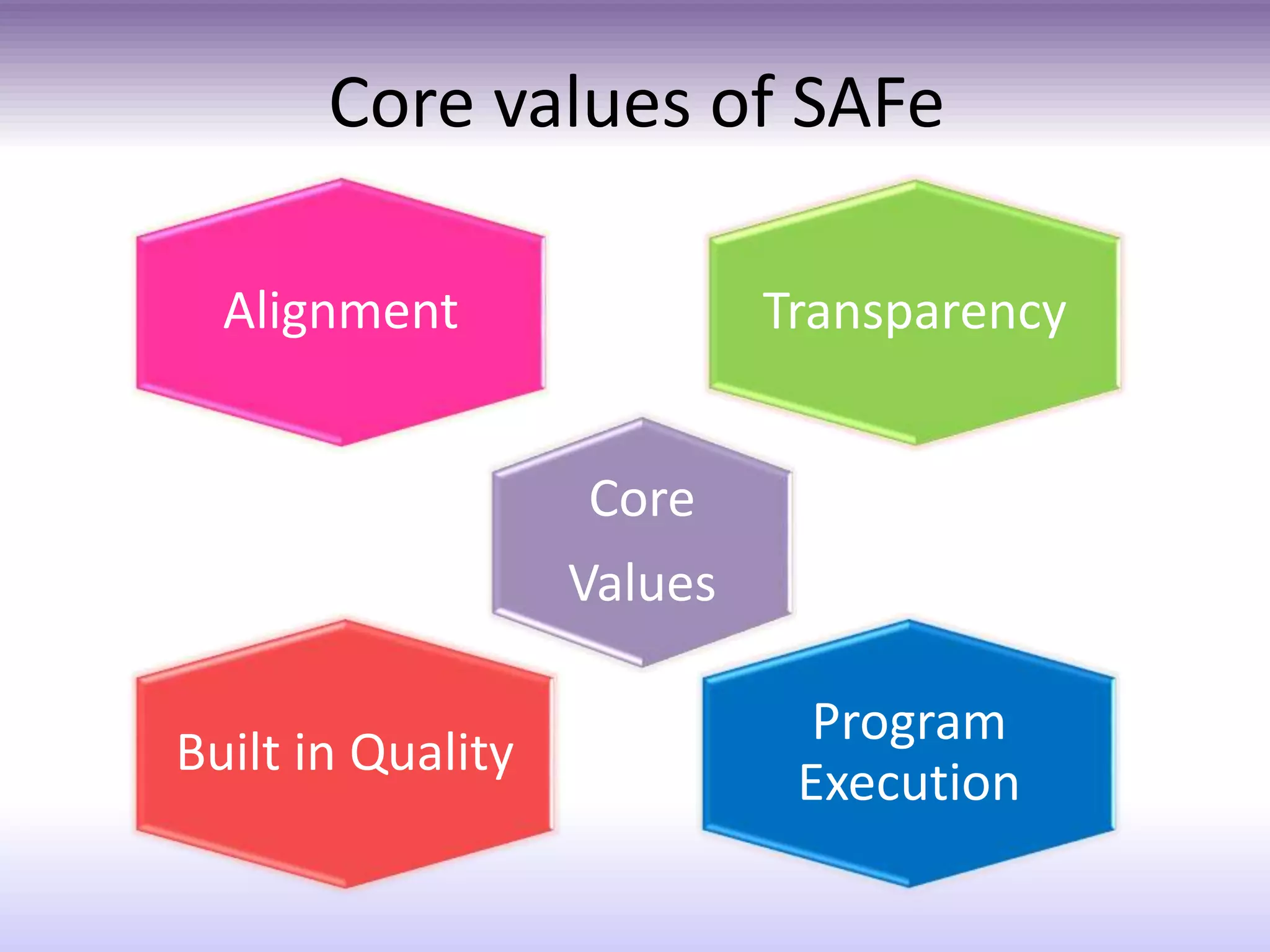 Core values of SAFe

Alignment

Transparency

Core

Values

Built in Quality

Program Execution